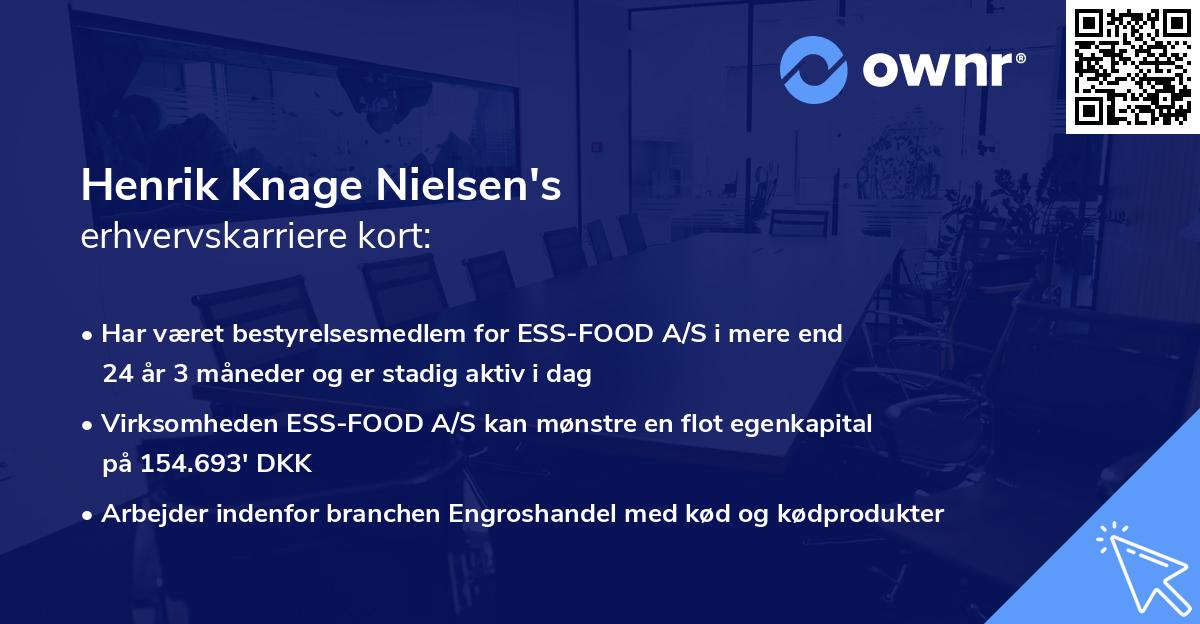 ownr®

Henrik Knage Nielsen's
erhvervskarriere kort:

• Har været bestyrelsesmedlem for ESS-FOOD A/S i mere end 24 år 3 måneder og er stadig aktiv i dag

• Virksomheden ESS-FOOD A/S kan mønstre en flot egenkapital på 154.693' DKK

• Arbejder indenfor branchen Engroshandel med kød og kødprodukter